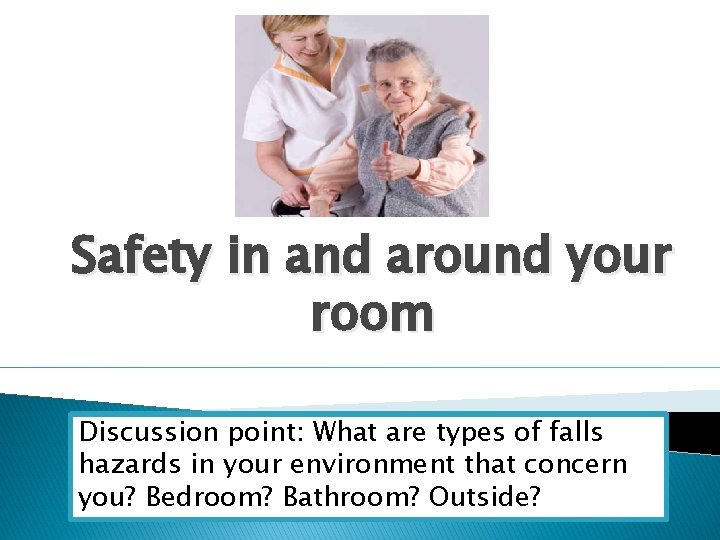 Safety in and around your room

Discussion point: What are types of falls hazards in your environment that concern you? Bedroom? Bathroom? Outside?